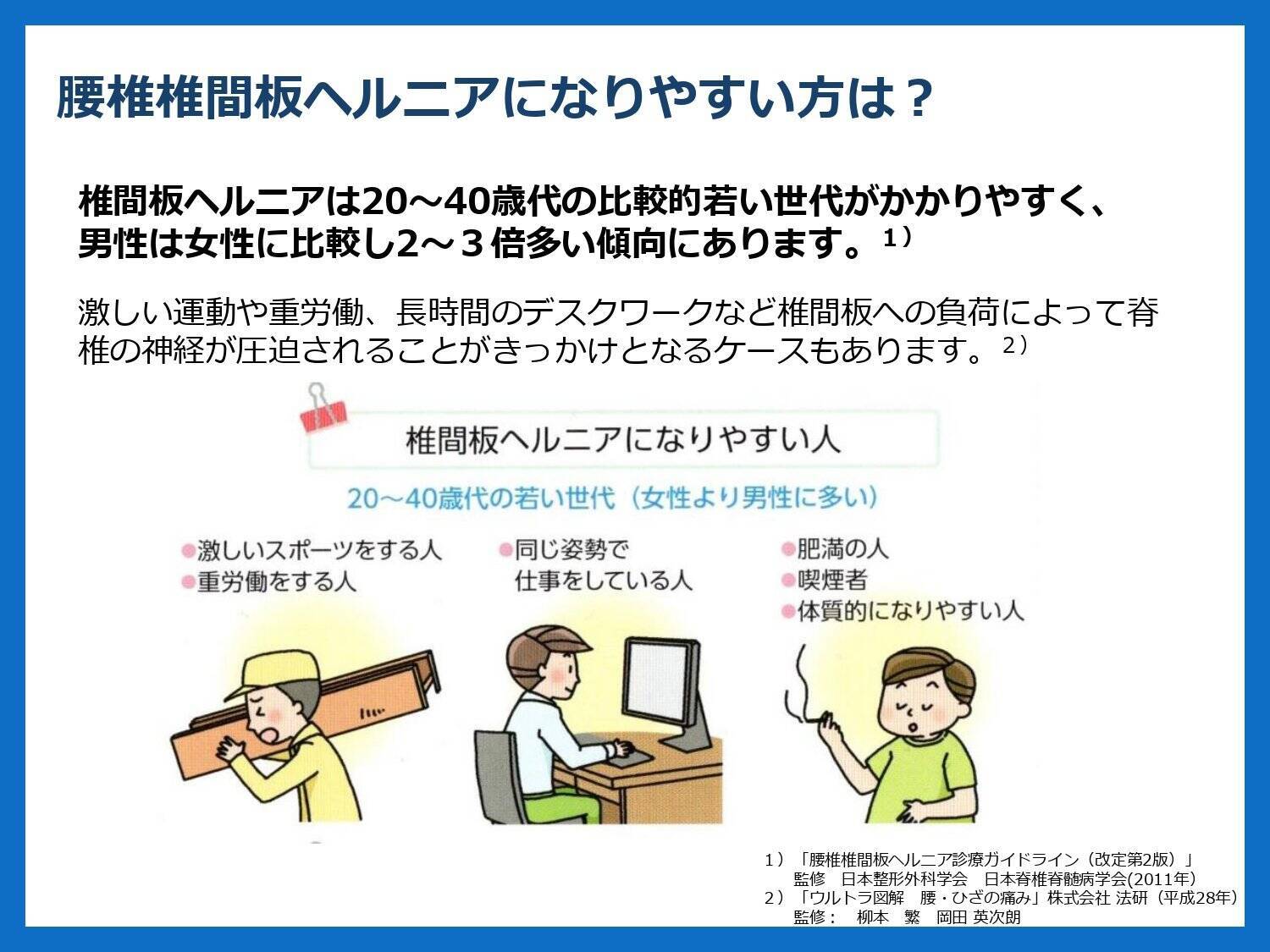 腰椎椎間板ヘルニアになりやすい方は？

椎間板ヘルニアは20～40歳代の比較的若い世代がかかりやすく、男性は女性に比較し2～３倍多い傾向にあります。$^{1)}$

激しい運動や重労働、長時間のデスクワークなど椎間板への負荷によって脊椎の神経が圧迫されることがきっかけとなるケースもあります。$^{2)}$

椎間板ヘルニアになりやすい人

20～40歳代の若い世代（女性より男性に多い）

●激しいスポーツをする人
●重労働をする人

●同じ姿勢で仕事をしている人

●肥満の人
●喫煙者
●体質的になりやすい人

1）「腰椎椎間板ヘルニア診療ガイドライン（改定第2版）」
監修　日本整形外科学会　日本脊椎脊髄病学会(2011年)
2）「ウルトラ図解　腰・ひざの痛み」株式会社 法研（平成28年）
監修：　柳本　繁　岡田 英次朗